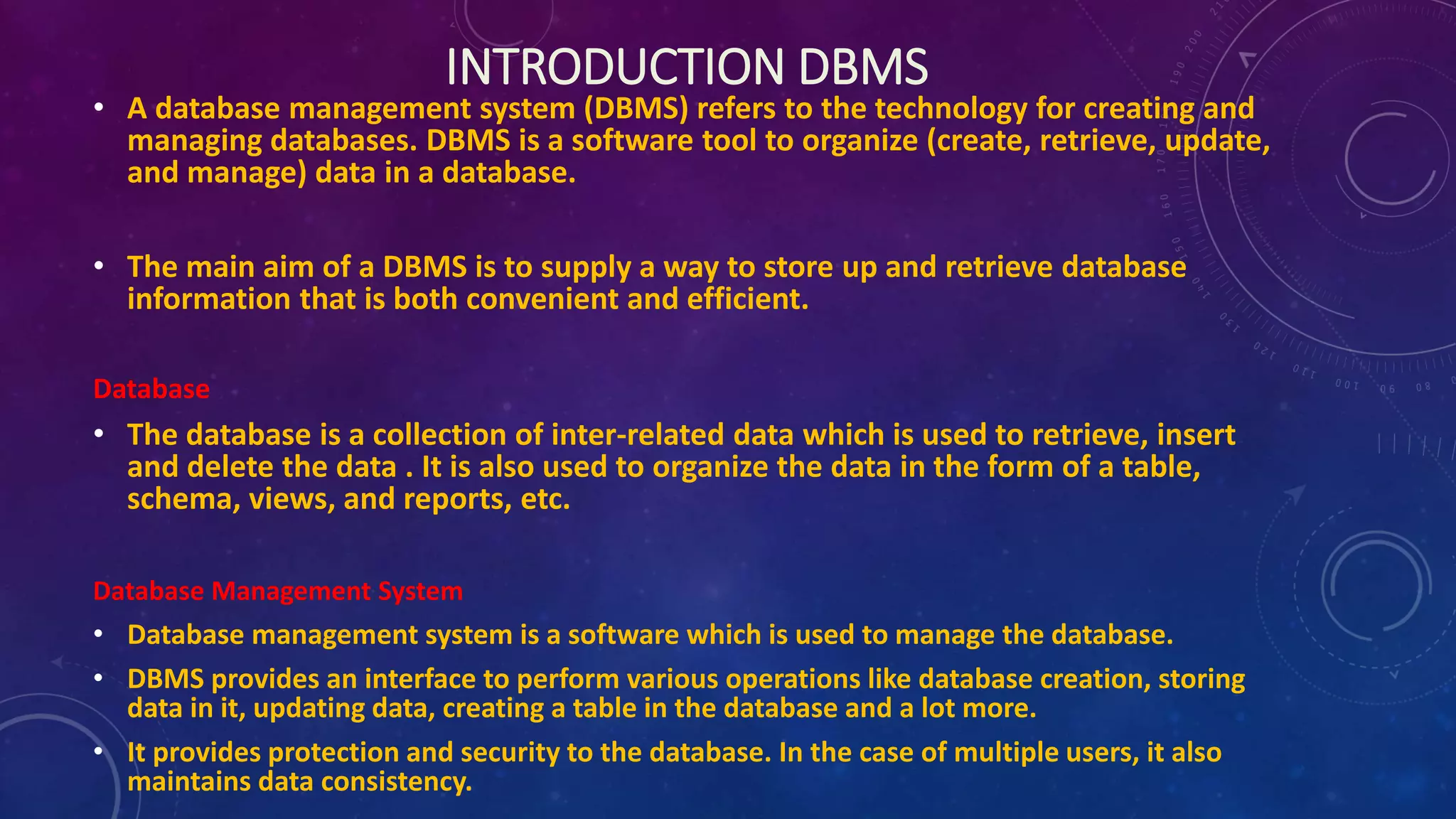 INTRODUCTION DBMS

• A database management system (DBMS) refers to the technology for creating and managing databases. DBMS is a software tool to organize (create, retrieve, update, and manage) data in a database.

• The main aim of a DBMS is to supply a way to store up and retrieve database information that is both convenient and efficient.

Database

• The database is a collection of inter-related data which is used to retrieve, insert and delete the data . It is also used to organize the data in the form of a table, schema, views, and reports, etc.

Database Management System

• Database management system is a software which is used to manage the database.

• DBMS provides an interface to perform various operations like database creation, storing data in it, updating data, creating a table in the database and a lot more.

• It provides protection and security to the database. In the case of multiple users, it also maintains data consistency.